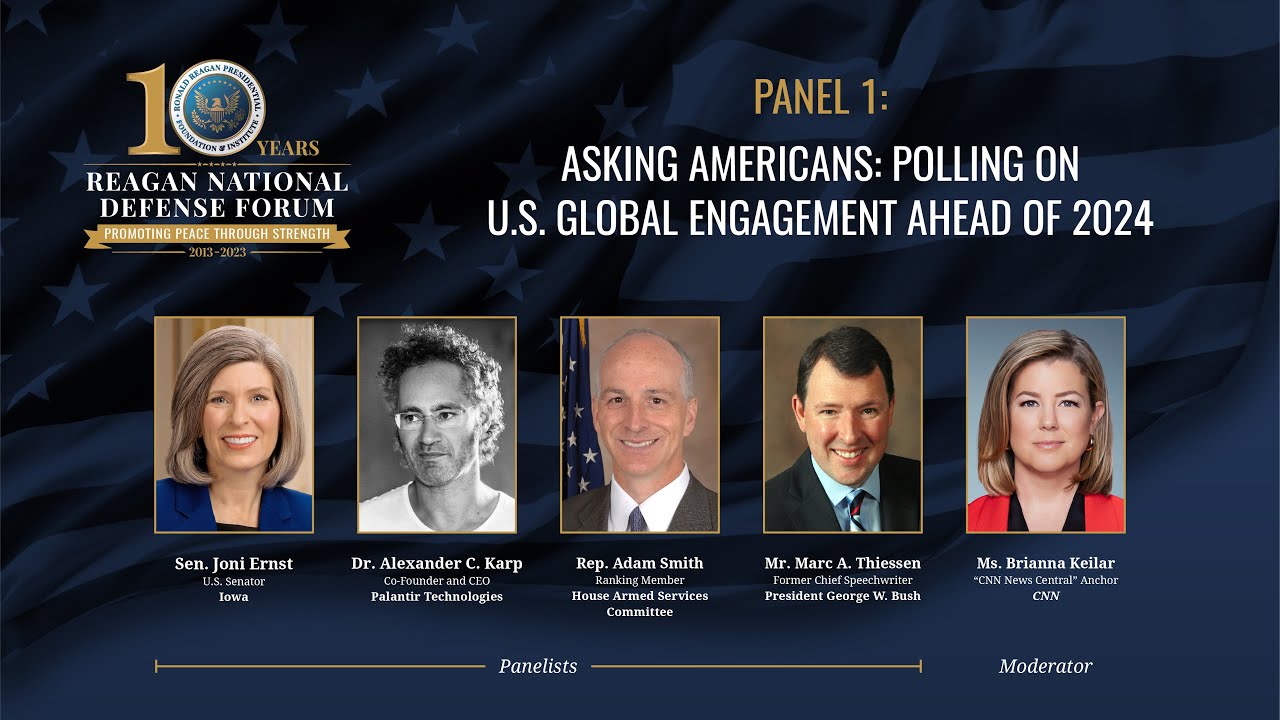 10 YEARS
RONALD REAGAN PRESIDENTIAL FOUNDATION & INSTITUTE
REAGAN NATIONAL DEFENSE FORUM
PROMOTING PEACE THROUGH STRENGTH
2013-2023

PANEL 1:

ASKING AMERICANS: POLLING ON U.S. GLOBAL ENGAGEMENT AHEAD OF 2024

Sen. Joni Ernst
U.S. Senator
Iowa

Dr. Alexander C. Karp
Co-Founder and CEO
Palantir Technologies

Rep. Adam Smith
Ranking Member
House Armed Services Committee

Mr. Marc A. Thiessen
Former Chief Speechwriter
President George W. Bush

Ms. Brianna Keilar
"CNN News Central" Anchor
CNN

Panelists

Moderator